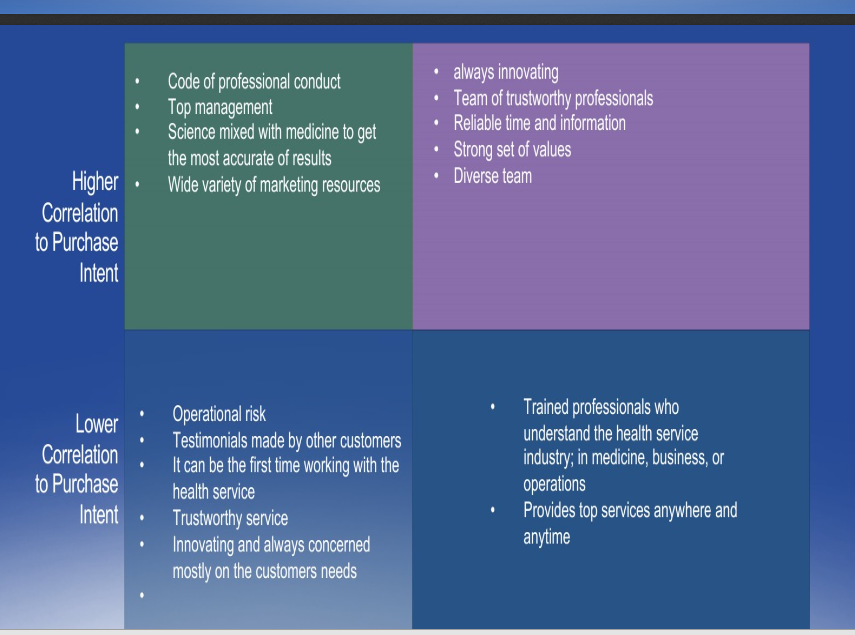 Higher Correlation to Purchase Intent

- Code of professional conduct
- Top management
- Science mixed with medicine to get the most accurate of results
- Wide variety of marketing resources

- always innovating
- Team of trustworthy professionals
- Reliable time and information
- Strong set of values
- Diverse team

Lower Correlation to Purchase Intent

- Operational risk
- Testimonials made by other customers
- It can be the first time working with the health service
- Trustworthy service
- Innovating and always concerned mostly on the customers needs
-

- Trained professionals who understand the health service industry; in medicine, business, or operations
- Provides top services anywhere and anytime